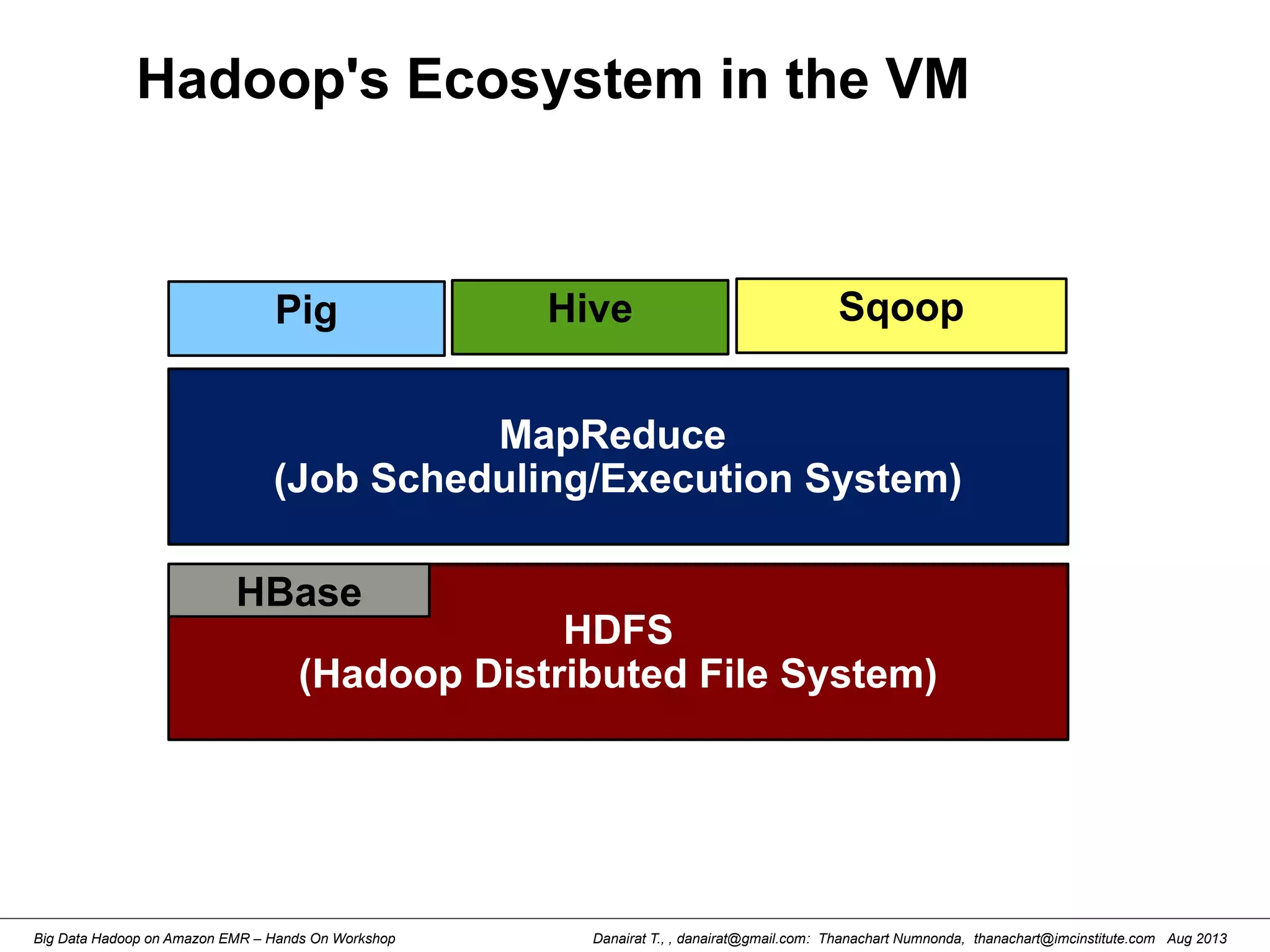 Hadoop's Ecosystem in the VM

Pig

Hive

Sqoop

MapReduce
(Job Scheduling/Execution System)

HBase

HDFS
(Hadoop Distributed File System)

Big Data Hadoop on Amazon EMR – Hands On Workshop

Danairat T., , danairat@gmail.com: Thanachart Numnonda, thanachart@imcinstitute.com Aug 2013